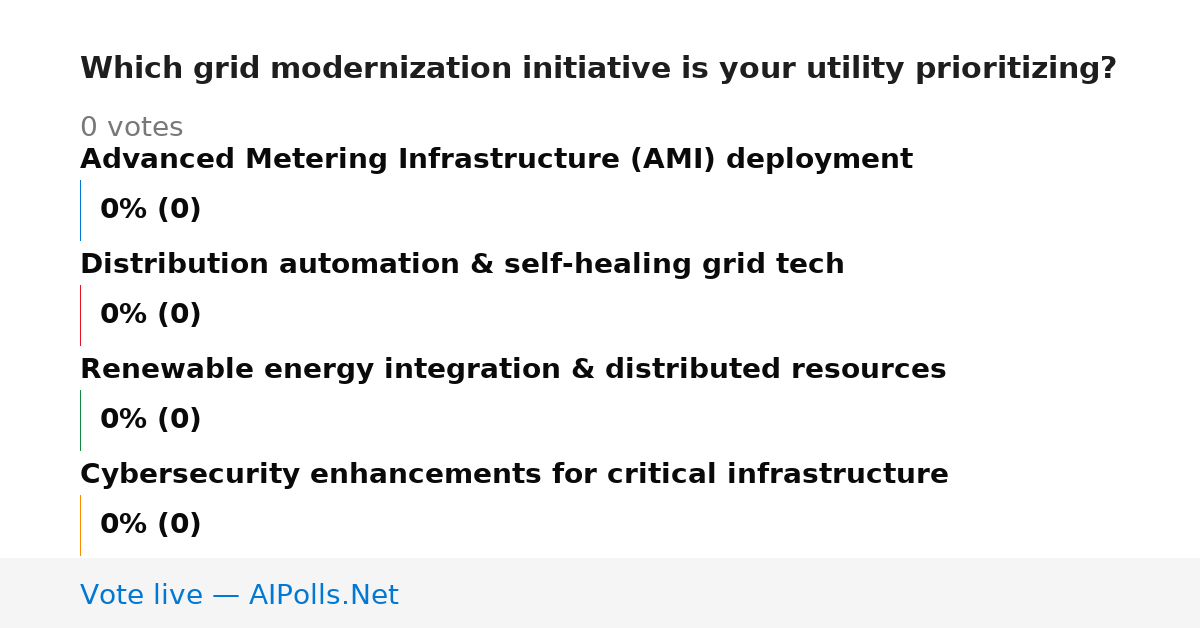 Which grid modernization initiative is your utility prioritizing?

0 votes

Advanced Metering Infrastructure (AMI) deployment

0% (0)

Distribution automation & self-healing grid tech

0% (0)

Renewable energy integration & distributed resources

0% (0)

Cybersecurity enhancements for critical infrastructure

0% (0)

Vote live — AIPolls.Net